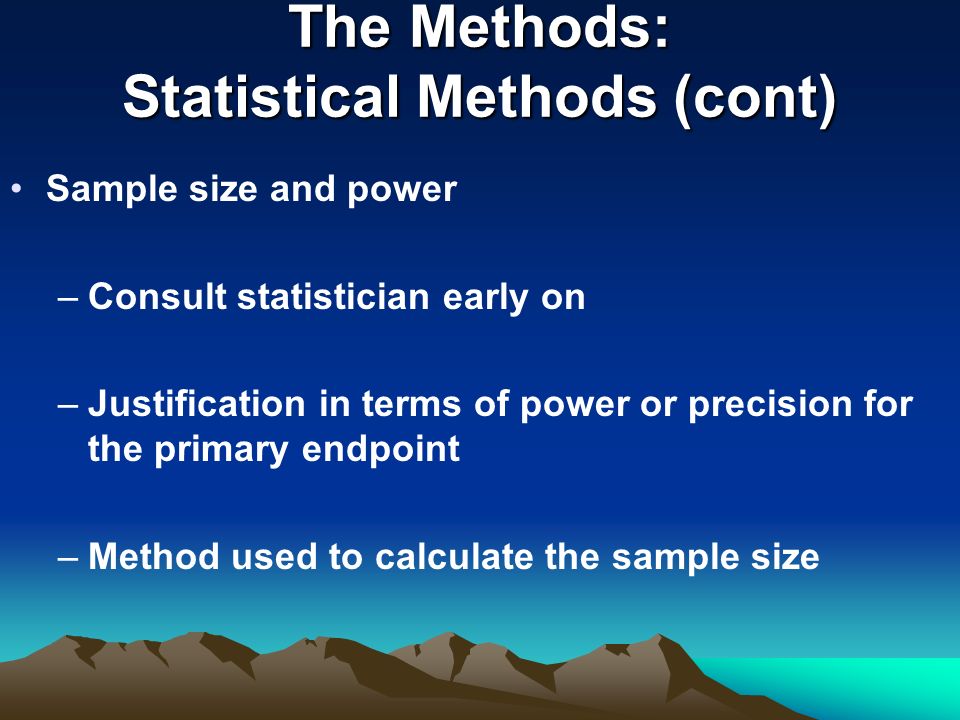 The Methods:
Statistical Methods (cont)

• Sample size and power

– Consult statistician early on

– Justification in terms of power or precision for the primary endpoint

– Method used to calculate the sample size